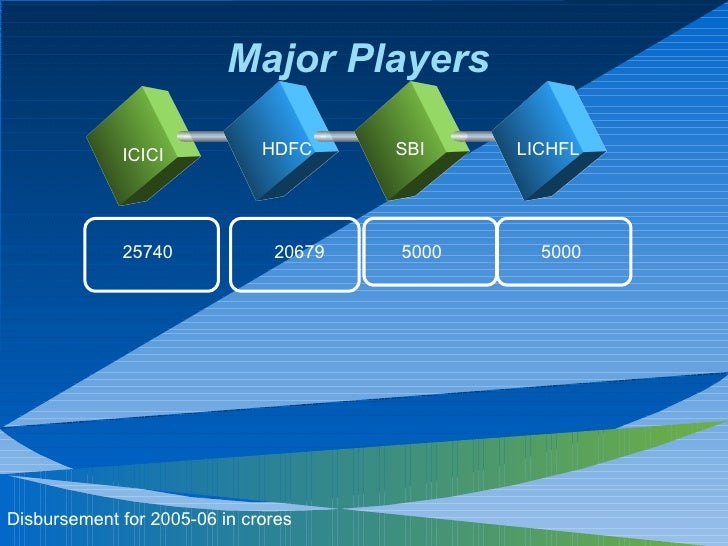 Major Players

ICICI

HDFC

SBI

LICHFL

25740

20679

5000

5000

Disbursement for 2005-06 in crores